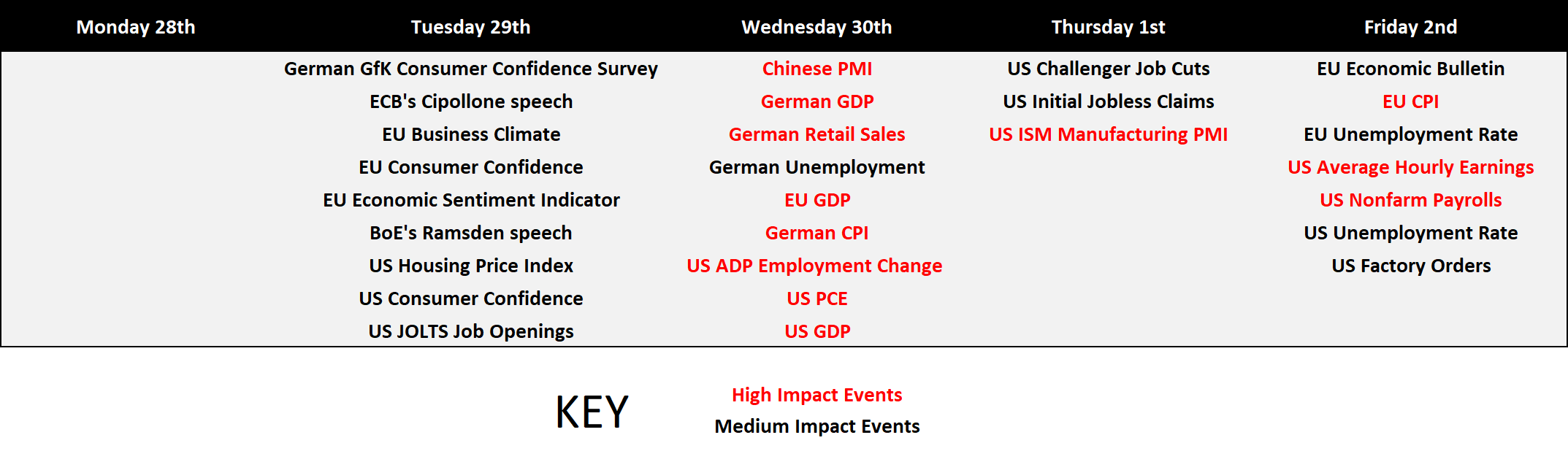 | Monday 28th | Tuesday 29th | Wednesday 30th | Thursday 1st | Friday 2nd |
|---|---|---|---|---|
| | German GfK Consumer Confidence Survey | Chinese PMI | US Challenger Job Cuts | EU Economic Bulletin |
| | ECB's Cipollone speech | German GDP | US Initial Jobless Claims | EU CPI |
| | EU Business Climate | German Retail Sales | US ISM Manufacturing PMI | EU Unemployment Rate |
| | EU Consumer Confidence | German Unemployment | | US Average Hourly Earnings |
| | EU Economic Sentiment Indicator | EU GDP | | US Nonfarm Payrolls |
| | BoE's Ramsden speech | German CPI | | US Unemployment Rate |
| | US Housing Price Index | US ADP Employment Change | | US Factory Orders |
| | US Consumer Confidence | US PCE | | |
| | US JOLTS Job Openings | US GDP | | |

KEY

High Impact Events
Medium Impact Events